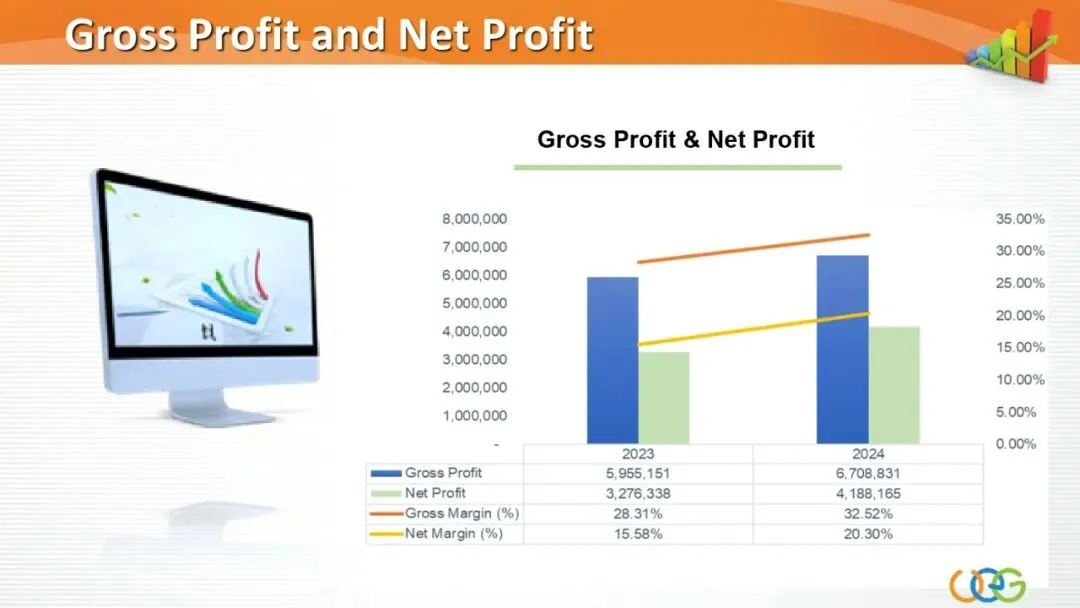 Gross Profit and Net Profit

Gross Profit & Net Profit

8,000,000
7,000,000
6,000,000
5,000,000
4,000,000
3,000,000
2,000,000
1,000,000
-

35.00%
30.00%
25.00%
20.00%
15.00%
10.00%
5.00%
0.00%

| | 2023 | 2024 |
|---|---|---|
| Gross Profit | 5,955,151 | 6,708,831 |
| Net Profit | 3,276,338 | 4,188,165 |
| Gross Margin (%) | 28.31% | 32.52% |
| Net Margin (%) | 15.58% | 20.30% |